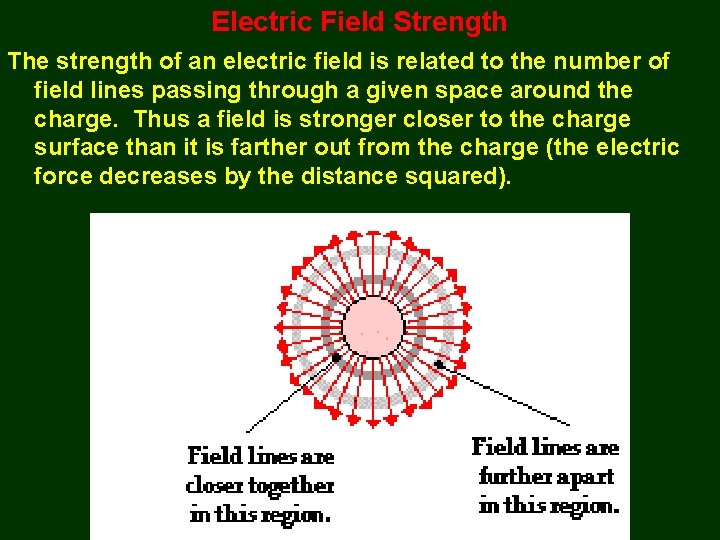 Electric Field Strength

The strength of an electric field is related to the number of field lines passing through a given space around the charge. Thus a field is stronger closer to the charge surface than it is farther out from the charge (the electric force decreases by the distance squared).

Field lines are closer together in this region.

Field lines are further apart in this region.